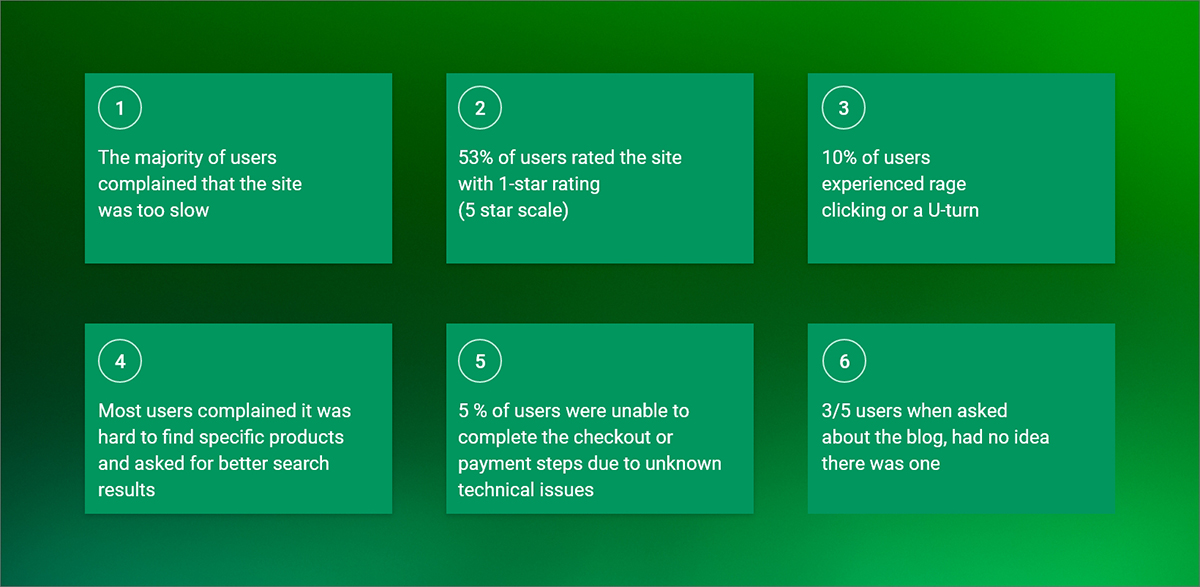 1

The majority of users complained that the site was too slow

2

53% of users rated the site with 1-star rating (5 star scale)

3

10% of users experienced rage clicking or a U-turn

4

Most users complained it was hard to find specific products and asked for better search results

5

5 % of users were unable to complete the checkout or payment steps due to unknown technical issues

6

3/5 users when asked about the blog, had no idea there was one